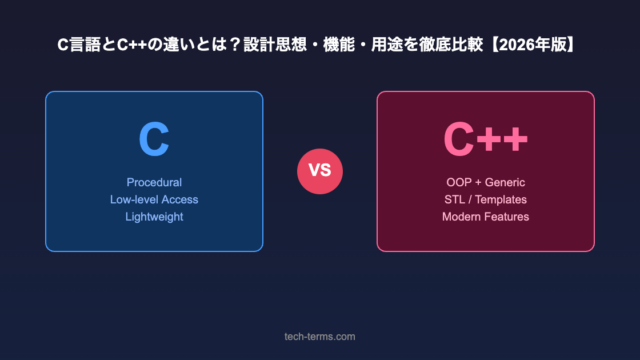 C言語とC++の違いとは？設計思想・機能・用途を徹底比較【2026年版】

C

Procedural
Low-level Access
Lightweight

VS

C++

OOP + Generic
STL / Templates
Modern Features

tech-terms.com